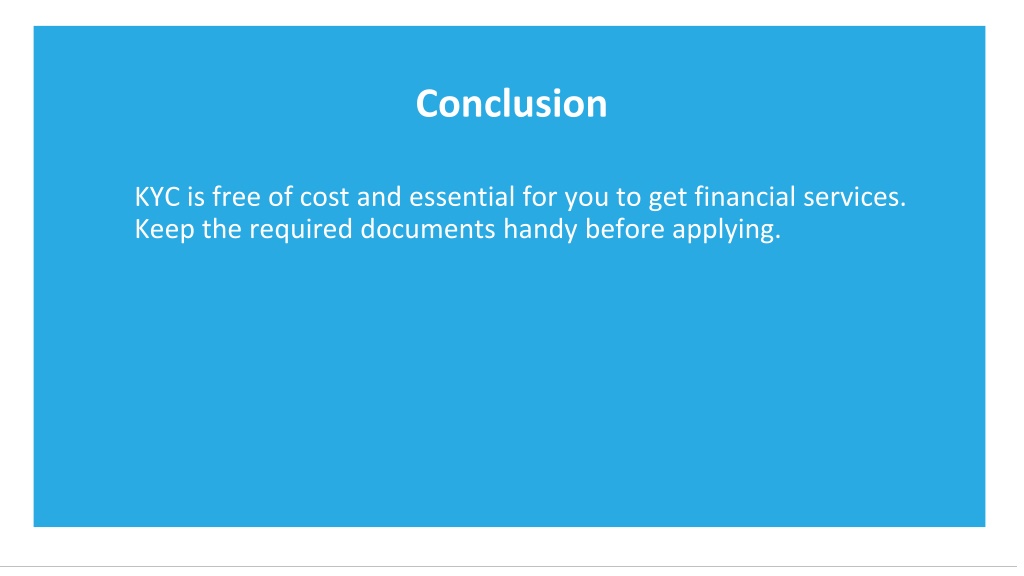 Conclusion

KYC is free of cost and essential for you to get financial services. Keep the required documents handy before applying.